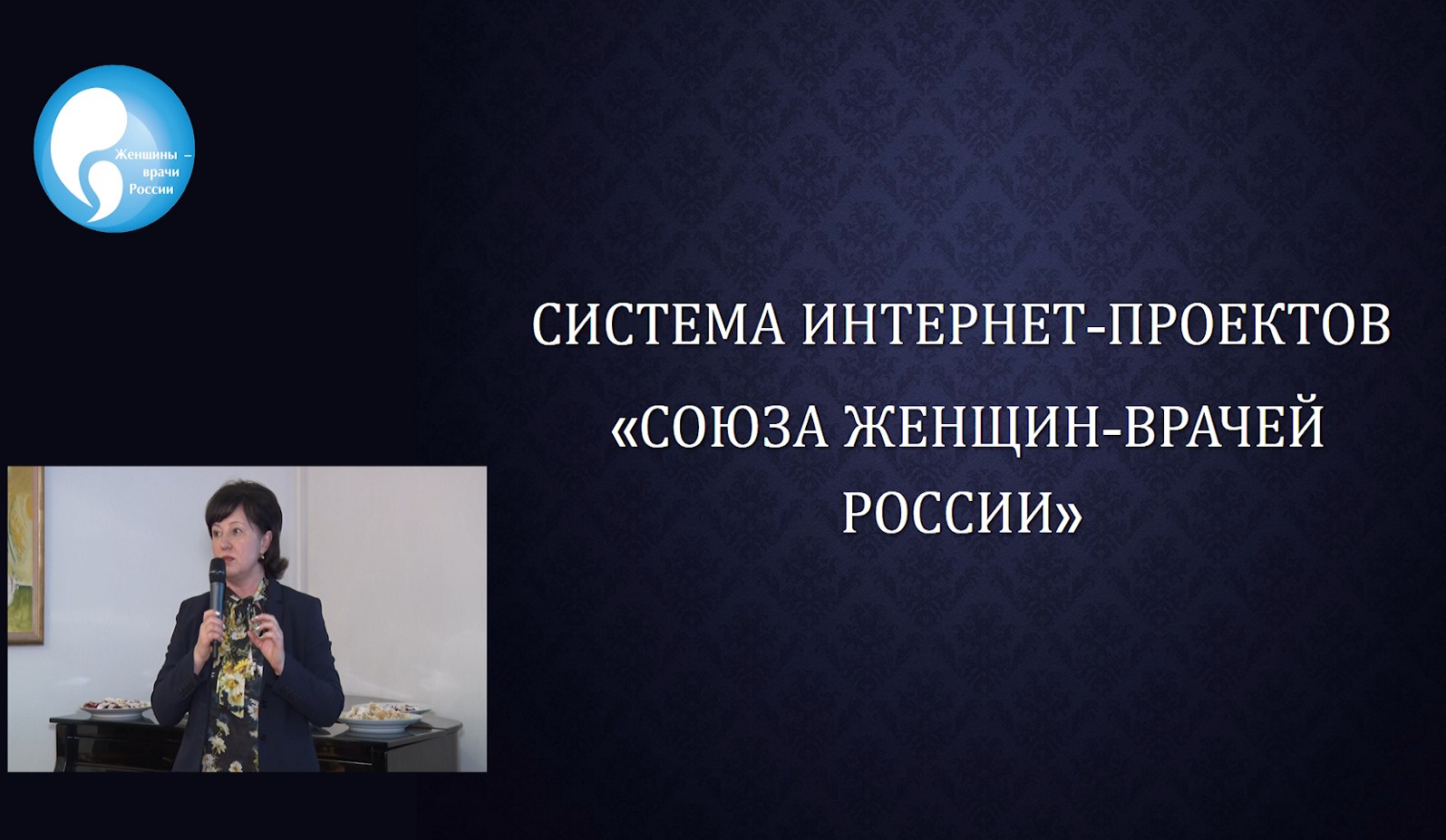 Женщины – врачи России

СИСТЕМА ИНТЕРНЕТ-ПРОЕКТОВ «СОЮЗА ЖЕНЩИН-ВРАЧЕЙ РОССИИ»